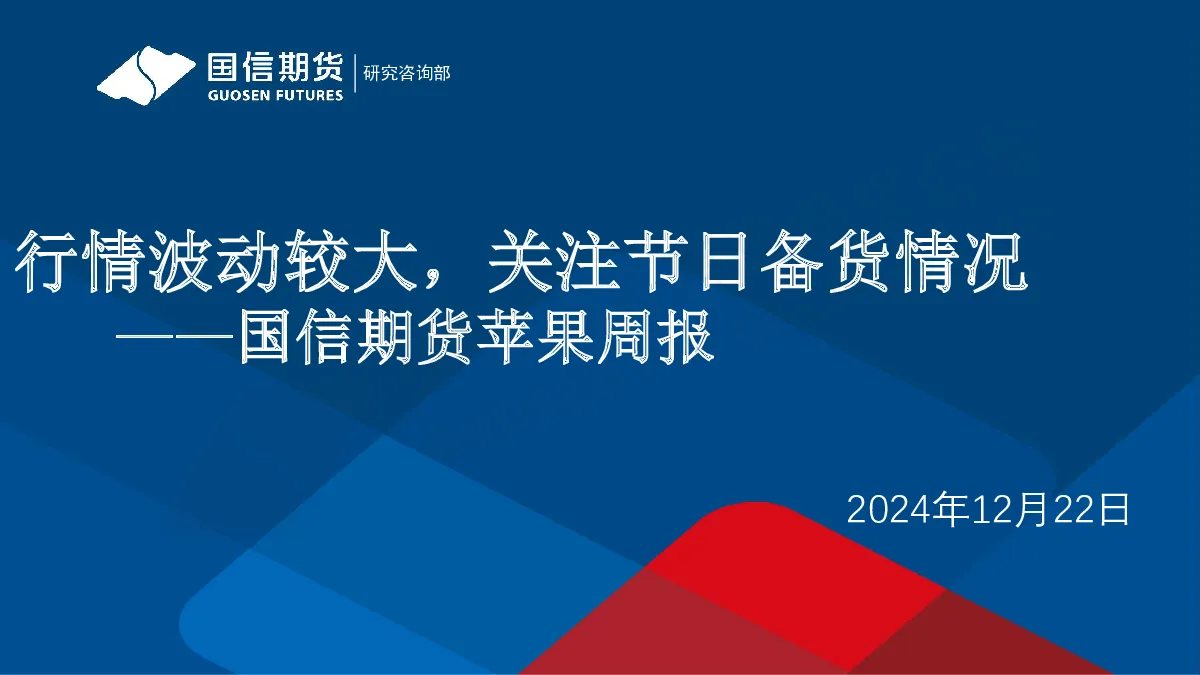 国信期货
GUOSEN FUTURES
研究咨询部

行情波动较大，关注节日备货情况
——国信期货苹果周报

2024年12月22日